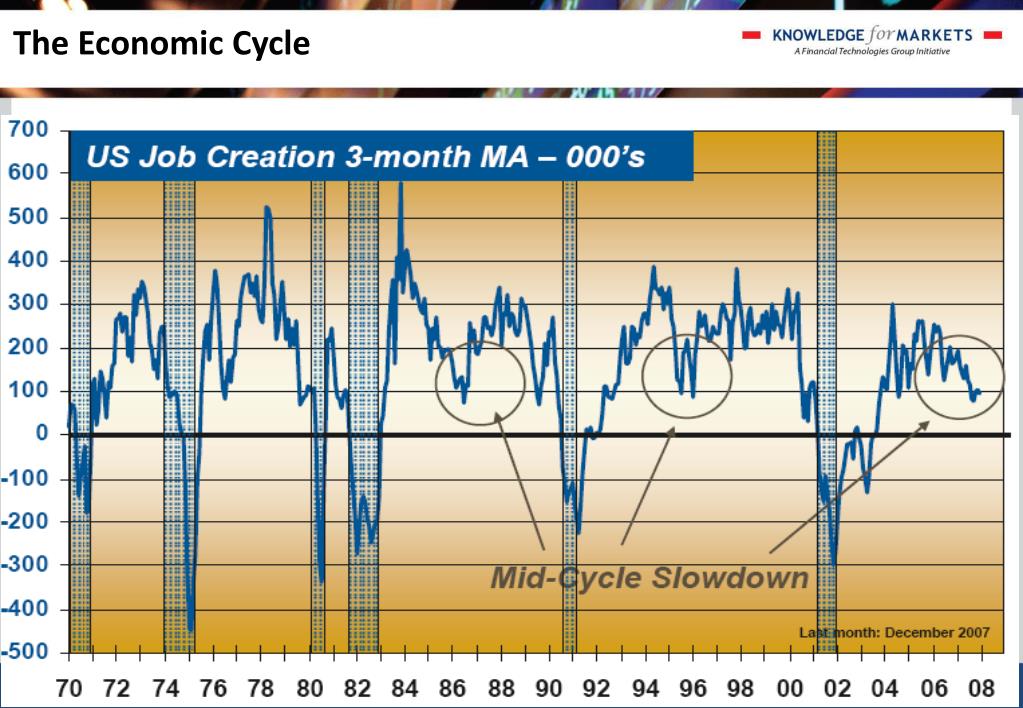 The Economic Cycle

KNOWLEDGE for MARKETS
A Financial Technologies Group Initiative

US Job Creation 3-month MA – 000's

700
600
500
400
300
200
100
0
-100
-200
-300
-400
-500

Mid-Cycle Slowdown

Last month: December 2007

70 72 74 76 78 80 82 84 86 88 90 92 94 96 98 00 02 04 06 08